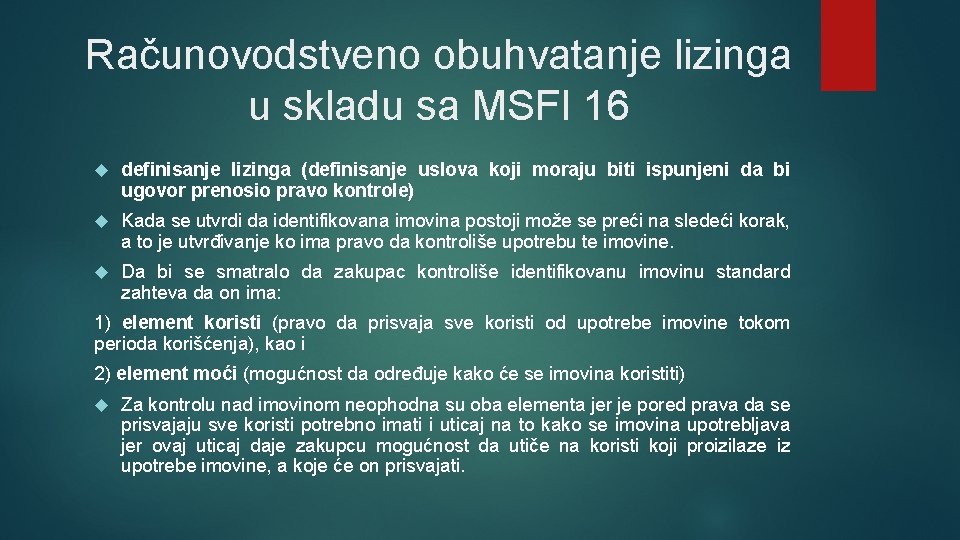 Računovodstveno obuhvatanje lizinga u skladu sa MSFI 16

definisanje lizinga (definisanje uslova koji moraju biti ispunjeni da bi ugovor prenosio pravo kontrole)

Kada se utvrdi da identifikovana imovina postoji može se preći na sledeći korak, a to je utvrđivanje ko ima pravo da kontroliše upotrebu te imovine.

Da bi se smatralo da zakupac kontroliše identifikovanu imovinu standard zahteva da on ima:

1) element koristi (pravo da prisvaja sve koristi od upotrebe imovine tokom perioda korišćenja), kao i

2) element moći (mogućnost da određuje kako će se imovina koristiti)

Za kontrolu nad imovinom neophodna su oba elementa jer je pored prava da se prisvajaju sve koristi potrebno imati i uticaj na to kako se imovina upotrebljava jer ovaj uticaj daje zakupcu mogućnost da utiče na koristi koji proizilaze iz upotrebe imovine, a koje će on prisvajati.